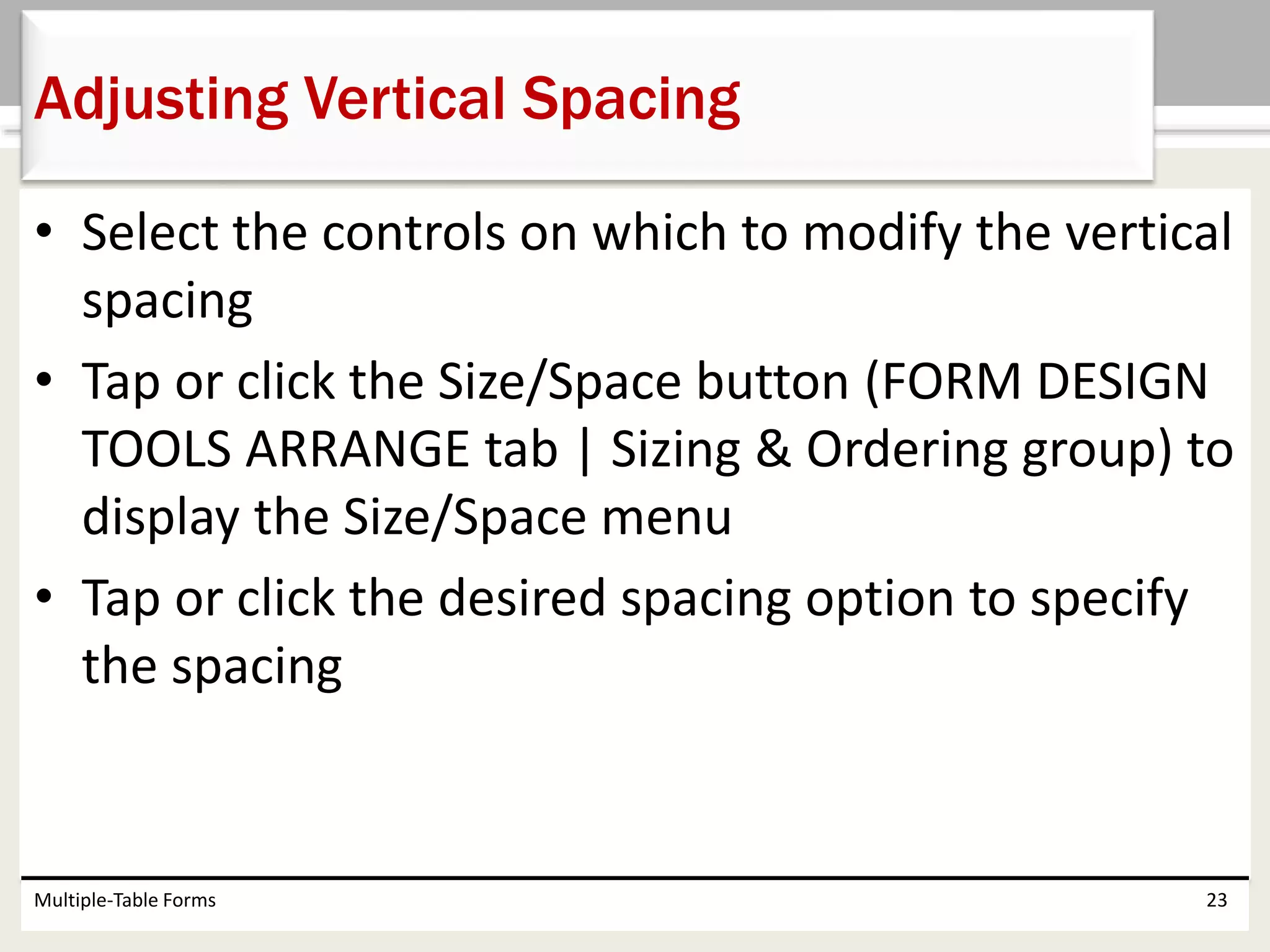 Adjusting Vertical Spacing

• Select the controls on which to modify the vertical spacing

• Tap or click the Size/Space button (FORM DESIGN TOOLS ARRANGE tab | Sizing & Ordering group) to display the Size/Space menu

• Tap or click the desired spacing option to specify the spacing

Multiple-Table Forms

23